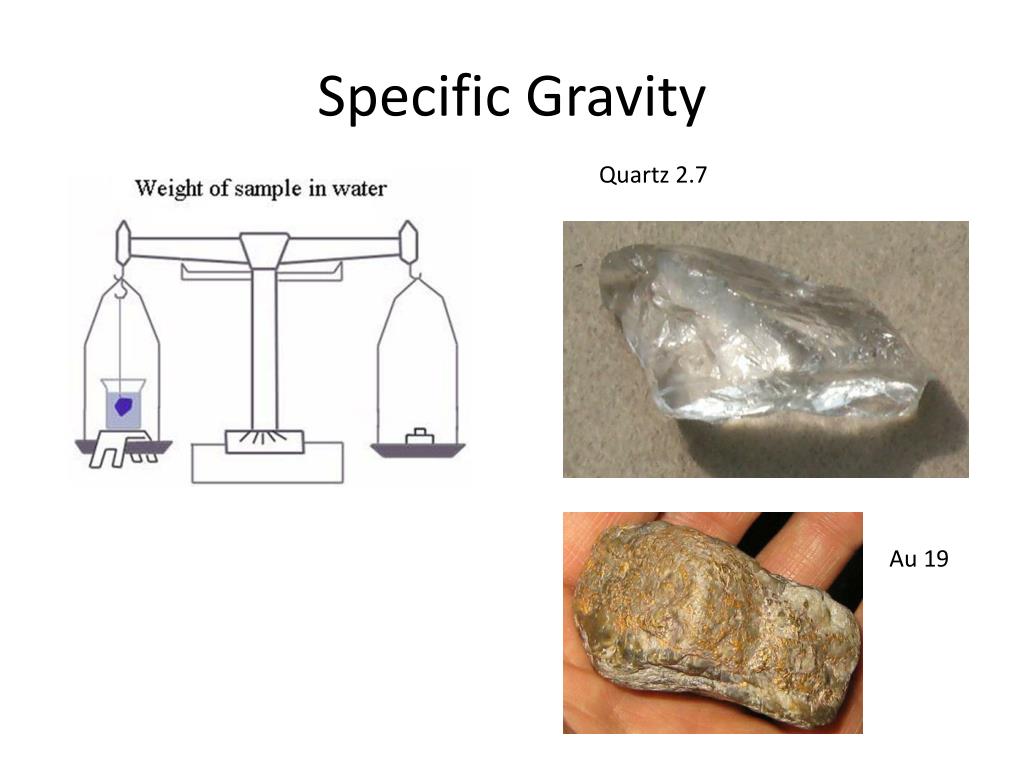 Specific Gravity

Weight of sample in water

Quartz 2.7

Au 19